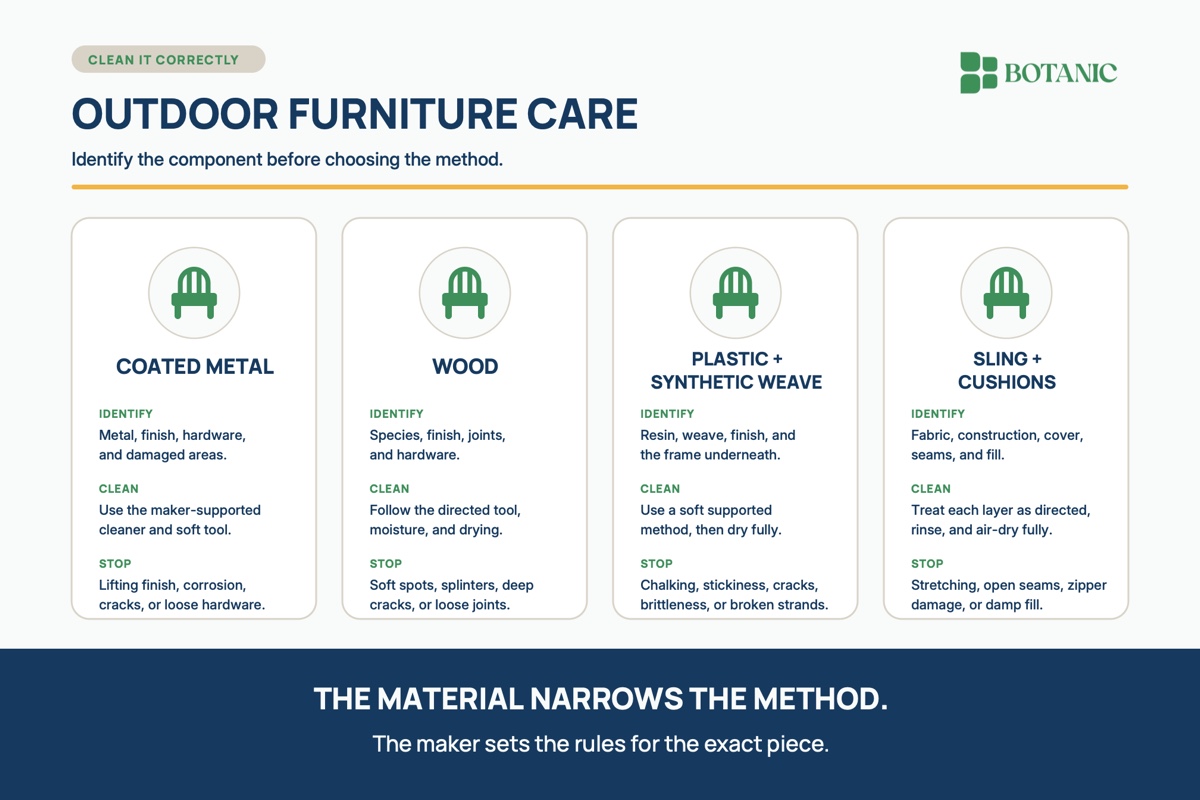 CLEAN IT CORRECTLY

BOTANIC

OUTDOOR FURNITURE CARE

Identify the component before choosing the method.

COATED METAL

IDENTIFY
Metal, finish, hardware, and damaged areas.

CLEAN
Use the maker-supported cleaner and soft tool.

STOP
Lifting finish, corrosion, cracks, or loose hardware.

WOOD

IDENTIFY
Species, finish, joints, and hardware.

CLEAN
Follow the directed tool, moisture, and drying.

STOP
Soft spots, splinters, deep cracks, or loose joints.

PLASTIC + SYNTHETIC WEAVE

IDENTIFY
Resin, weave, finish, and the frame underneath.

CLEAN
Use a soft supported method, then dry fully.

STOP
Chalking, stickiness, cracks, brittleness, or broken strands.

SLING + CUSHIONS

IDENTIFY
Fabric, construction, cover, seams, and fill.

CLEAN
Treat each layer as directed, rinse, and air-dry fully.

STOP
Stretching, open seams, zipper damage, or damp fill.

THE MATERIAL NARROWS THE METHOD.

The maker sets the rules for the exact piece.